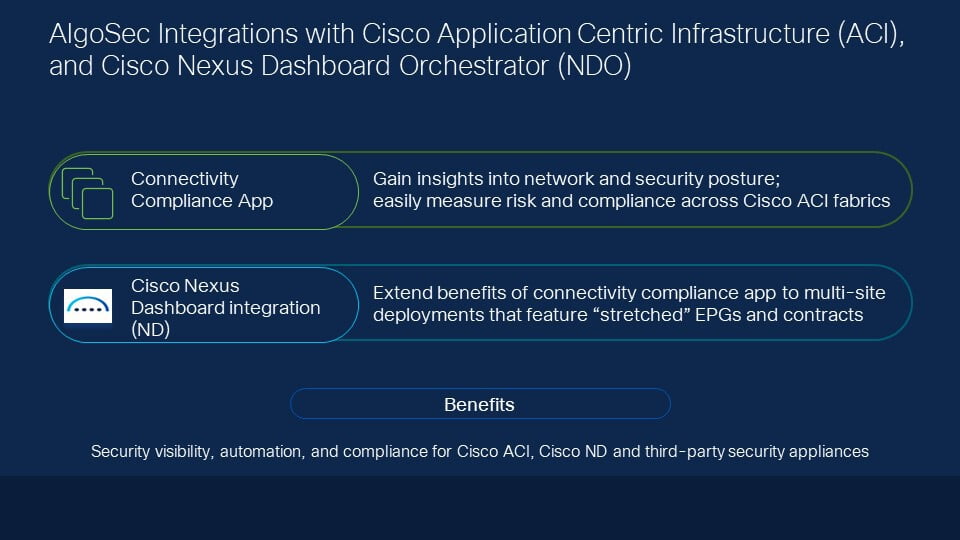 AlgoSec Integrations with Cisco Application Centric Infrastructure (ACI), and Cisco Nexus Dashboard Orchestrator (NDO)

Connectivity Compliance App

Gain insights into network and security posture; easily measure risk and compliance across Cisco ACI fabrics

Cisco Nexus Dashboard integration (ND)

Extend benefits of connectivity compliance app to multi-site deployments that feature “stretched” EPGs and contracts

Benefits

Security visibility, automation, and compliance for Cisco ACI, Cisco ND and third-party security appliances